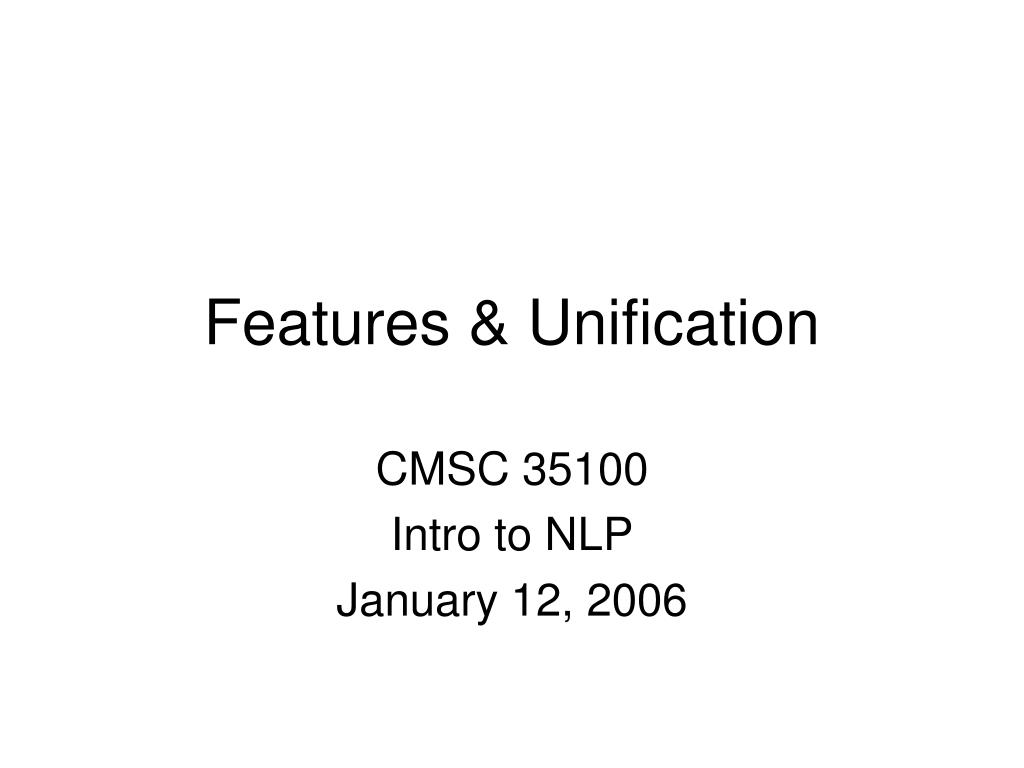 Features & Unification

CMSC 35100
Intro to NLP
January 12, 2006